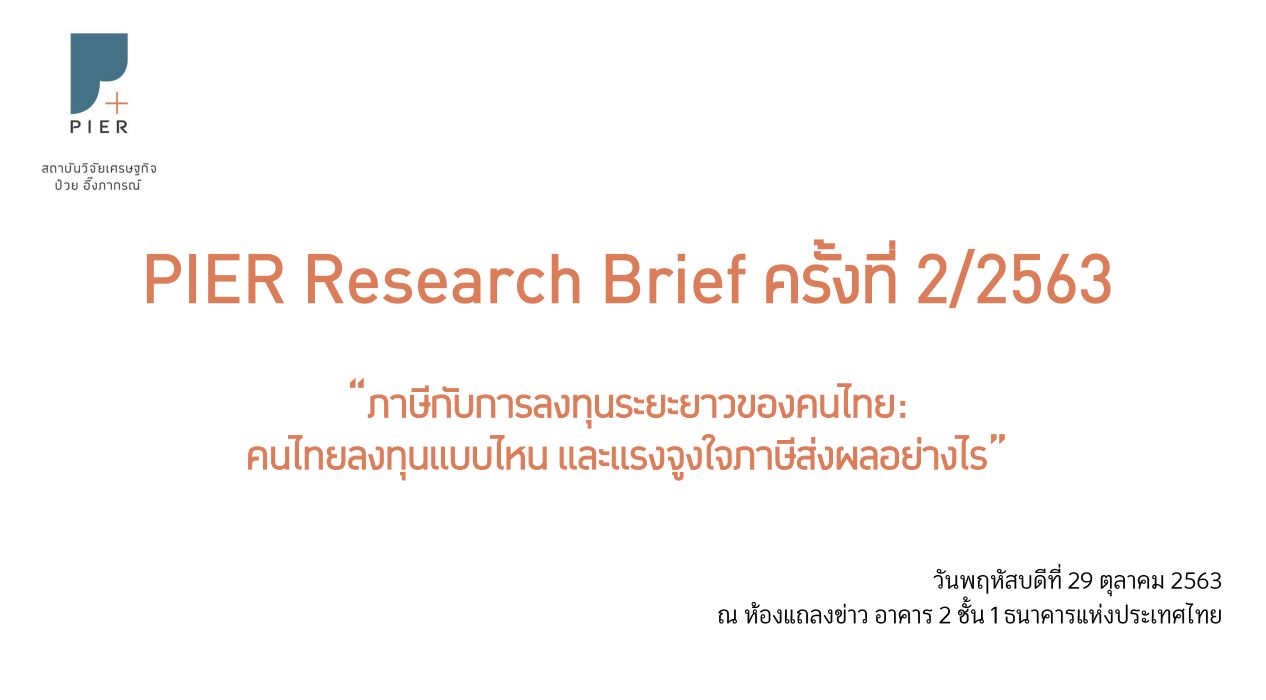 PIER

สถาบันวิจัยเศรษฐกิจ
ป๋วย อึ๊งภากรณ์

PIER Research Brief ครั้งที่ 2/2563

“ภาษีกับการลงทุนระยะยาวของคนไทย:
คนไทยลงทุนแบบไหน และแรงจูงใจภาษีส่งผลอย่างไร”

วันพฤหัสบดีที่ 29 ตุลาคม 2563
ณ ห้องแถลงข่าว อาคาร 2 ชั้น 1 ธนาคารแห่งประเทศไทย